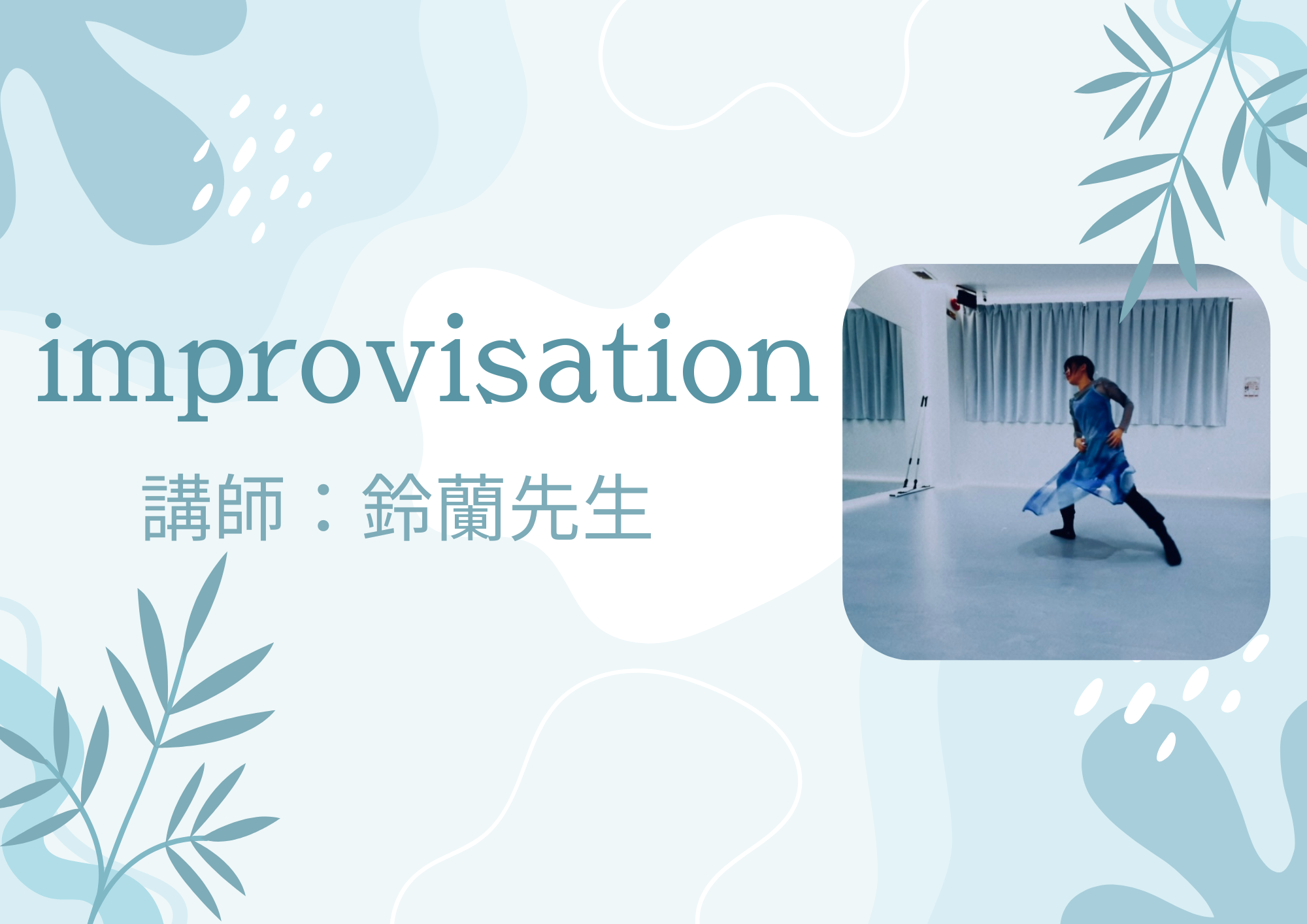 improvisation

講師：鈴蘭先生